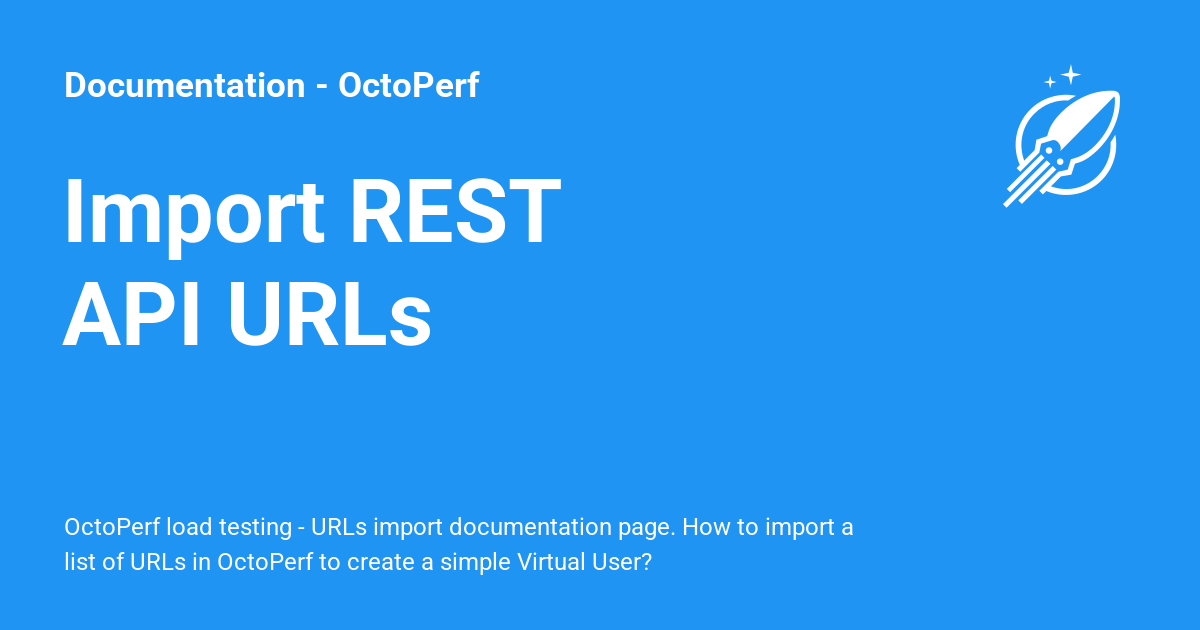 Documentation - OctoPerf

Import REST API URLs

OctoPerf load testing - URLs import documentation page. How to import a list of URLs in OctoPerf to create a simple Virtual User?